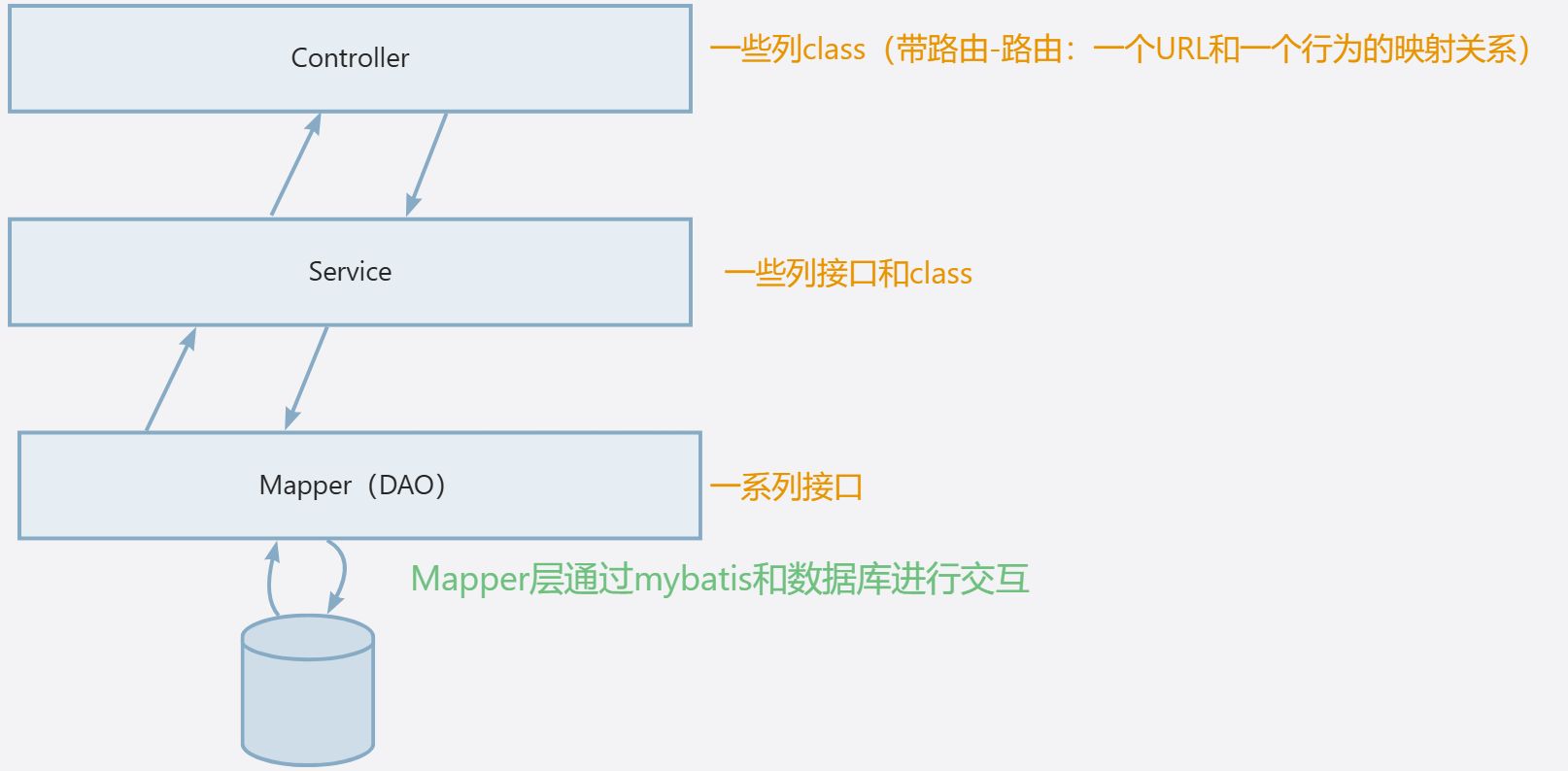 Controller

一些列class（带路由-路由：一个URL和一个行为的映射关系）

Service

一些列接口和class

Mapper（DAO）

一系列接口

Mapper层通过mybatis和数据库进行交互